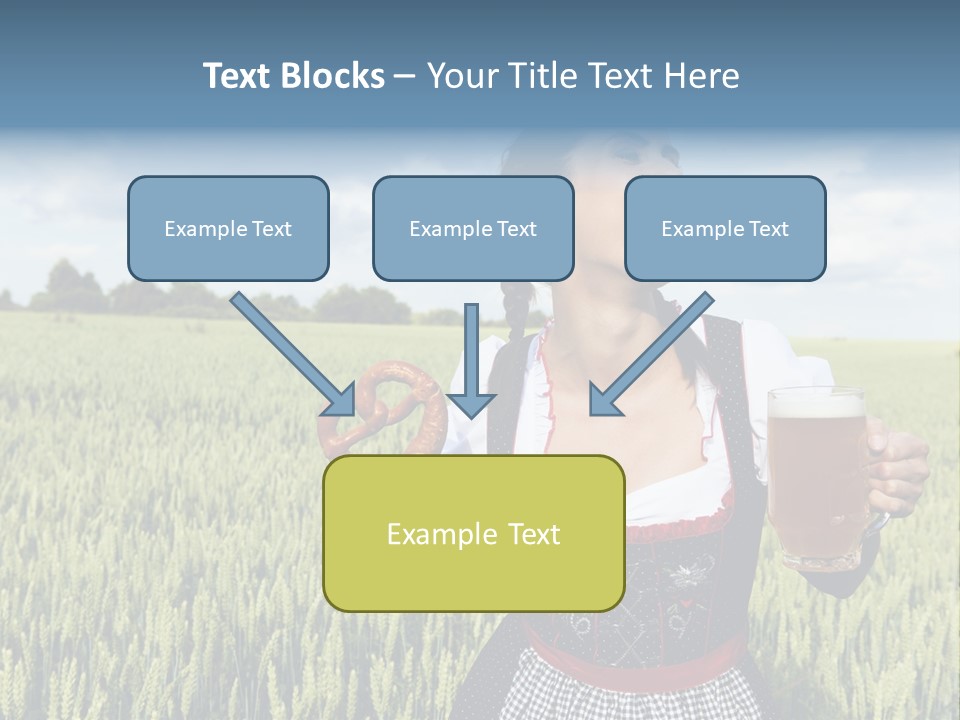 Text Blocks – Your Title Text Here

Example Text

Example Text

Example Text

Example Text